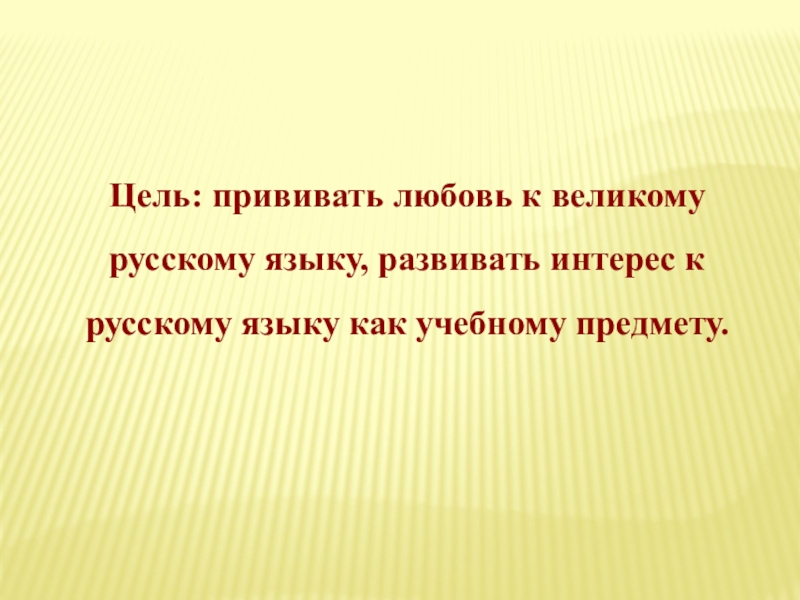 Цель: прививать любовь к великому русскому языку, развивать интерес к русскому языку как учебному предмету.